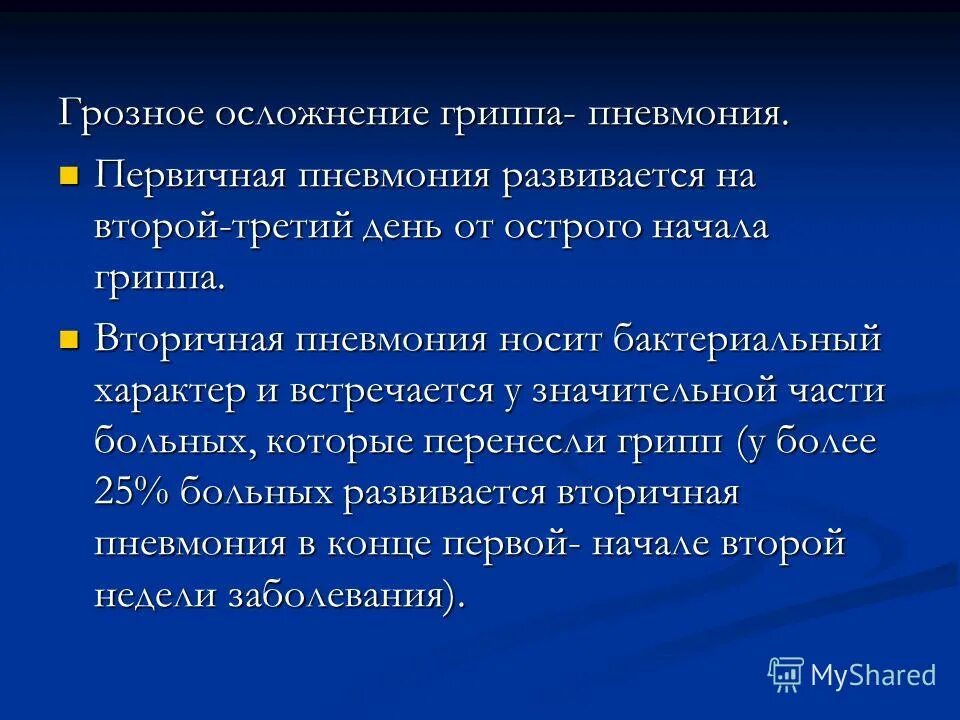 Грозное осложнение гриппа- пневмония.

Первичная пневмония развивается на второй-третий день от острого начала гриппа.

Вторичная пневмония носит бактериальный характер и встречается у значительной части больных, которые перенесли грипп (у более 25% больных развивается вторичная пневмония в конце первой- начале второй недели заболевания).

MyShared